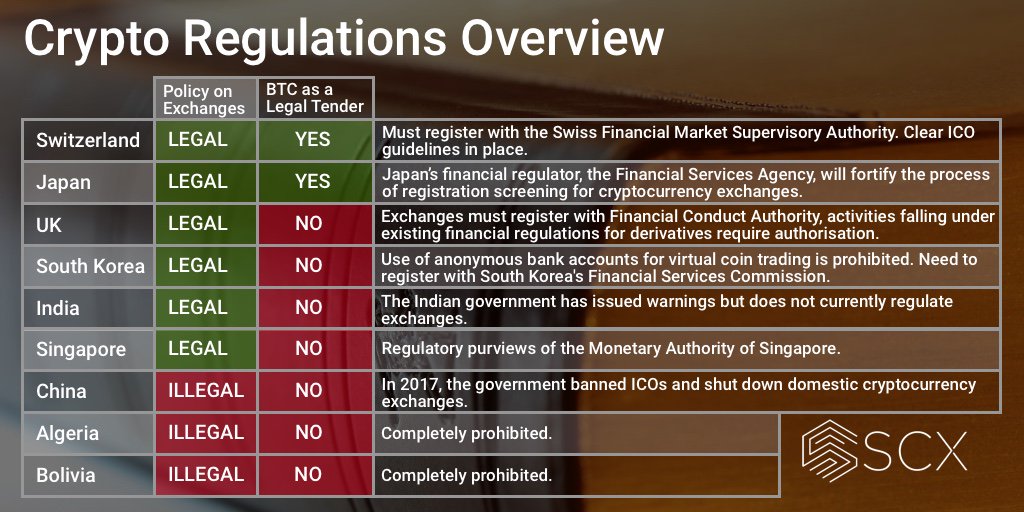 Crypto Regulations Overview

| | Policy on Exchanges | BTC as a Legal Tender | |
|---|---|---|---|
| Switzerland | LEGAL | YES | Must register with the Swiss Financial Market Supervisory Authority. Clear ICO guidelines in place. |
| Japan | LEGAL | YES | Japan's financial regulator, the Financial Services Agency, will fortify the process of registration screening for cryptocurrency exchanges. |
| UK | LEGAL | NO | Exchanges must register with Financial Conduct Authority, activities falling under existing financial regulations for derivatives require authorisation. |
| South Korea | LEGAL | NO | Use of anonymous bank accounts for virtual coin trading is prohibited. Need to register with South Korea's Financial Services Commission. |
| India | LEGAL | NO | The Indian government has issued warnings but does not currently regulate exchanges. |
| Singapore | LEGAL | NO | Regulatory purviews of the Monetary Authority of Singapore. |
| China | ILLEGAL | NO | In 2017, the government banned ICOs and shut down domestic cryptocurrency exchanges. |
| Algeria | ILLEGAL | NO | Completely prohibited. |
| Bolivia | ILLEGAL | NO | Completely prohibited. |

SCX